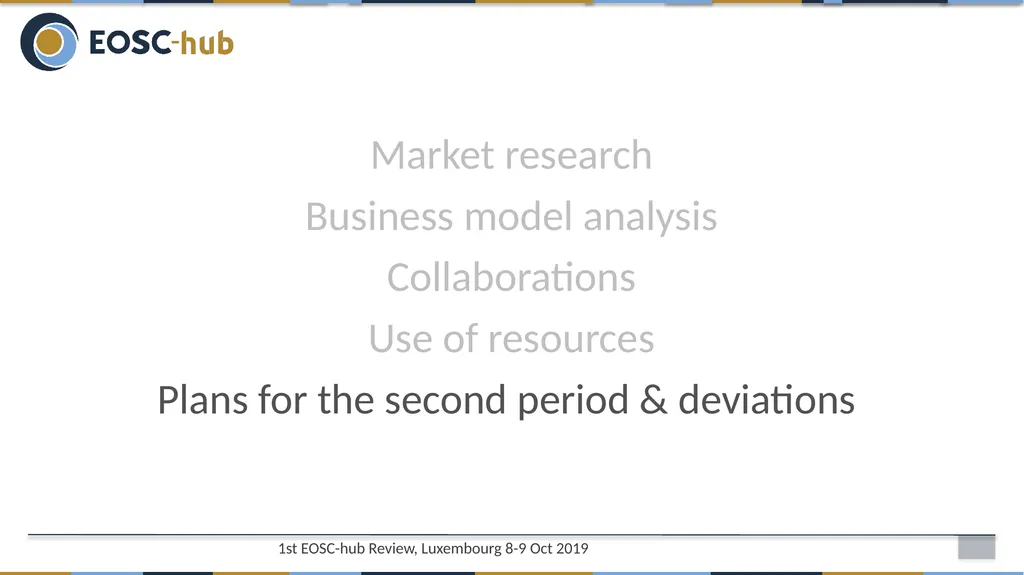 EOSC-hub

Market research

Business model analysis

Collaborations

Use of resources

Plans for the second period & deviations

1st EOSC-hub Review, Luxembourg 8-9 Oct 2019